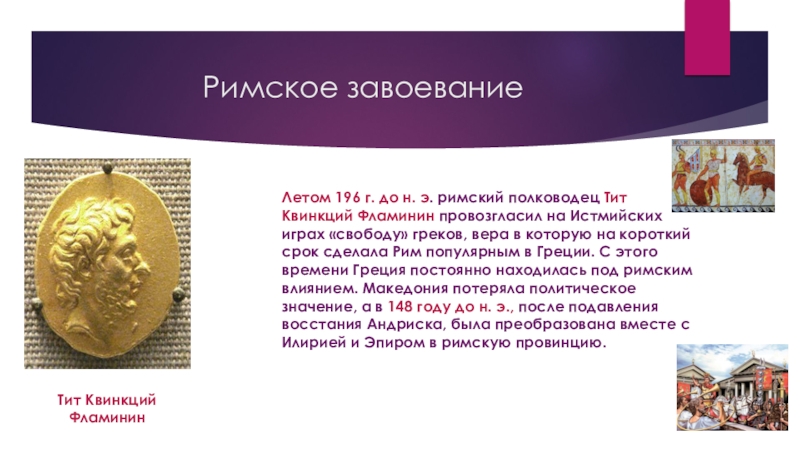 Римское завоевание

Летом 196 г. до н. э. римский полководец Тит Квинкций Фламинин провозгласил на Истмийских играх «свободу» греков, вера в которую на короткий срок сделала Рим популярным в Греции. С этого времени Греция постоянно находилась под римским влиянием. Македония потеряла политическое значение, а в 148 году до н. э., после подавления восстания Андриска, была преобразована вместе с Илирией и Эпиром в римскую провинцию.

Тит Квинкций Фламинин